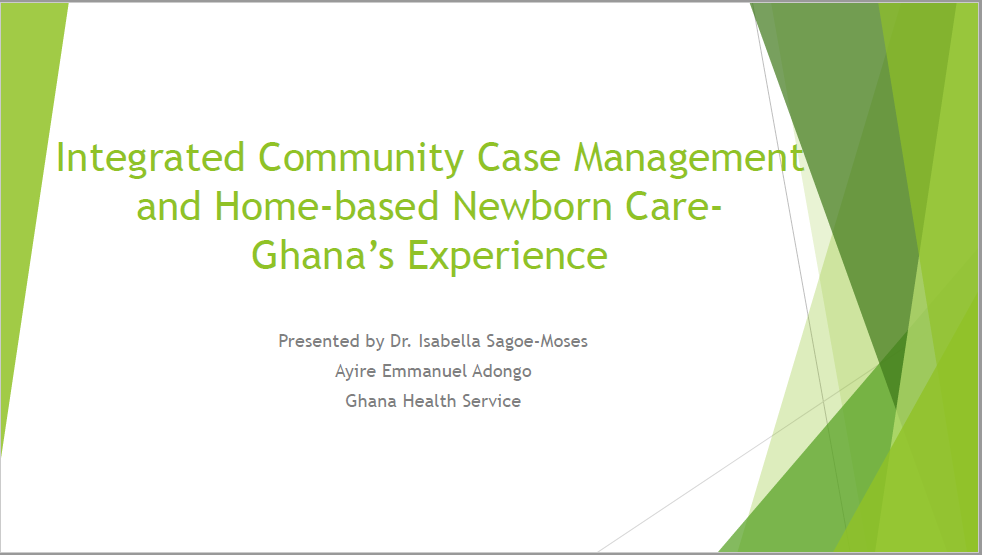 Integrated Community Case Management and Home-based Newborn Care- Ghana’s Experience

Presented by Dr. Isabella Sagoe-Moses
Ayire Emmanuel Adongo
Ghana Health Service